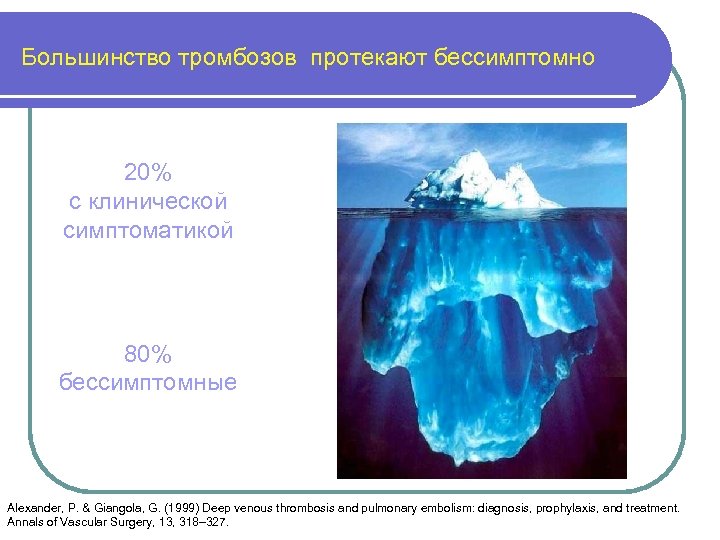 Большинство тромбозов протекают бессимптомно

20%
с клинической
симптоматикой

80%
бессимптомные

Alexander, P. & Giangola, G. (1999) Deep venous thrombosis and pulmonary embolism: diagnosis, prophylaxis, and treatment. Annals of Vascular Surgery, 13, 318–327.